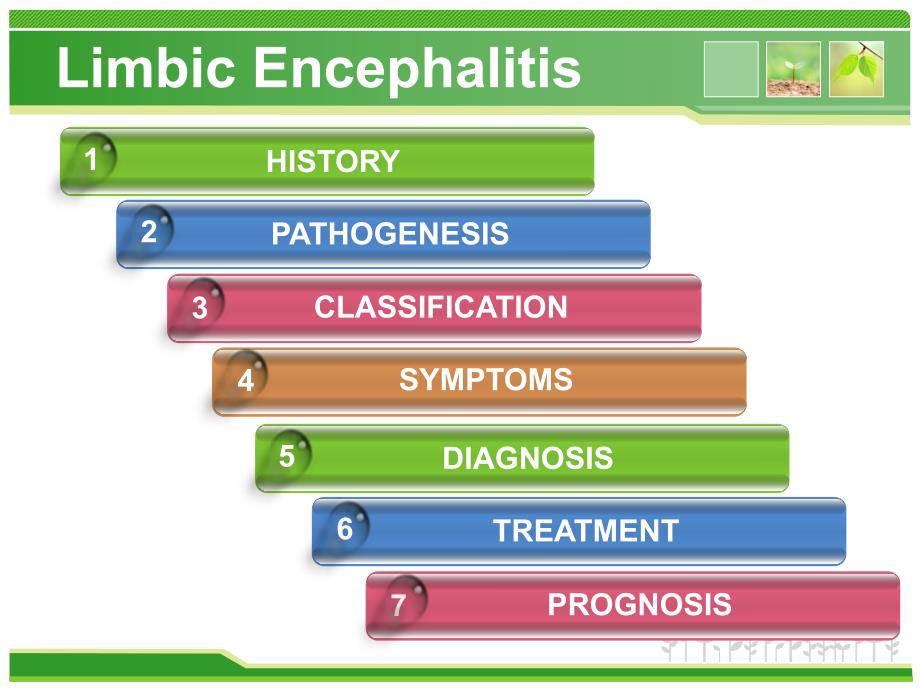 Limbic Encephalitis

1 HISTORY

2 PATHOGENESIS

3 CLASSIFICATION

4 SYMPTOMS

5 DIAGNOSIS

6 TREATMENT

7 PROGNOSIS